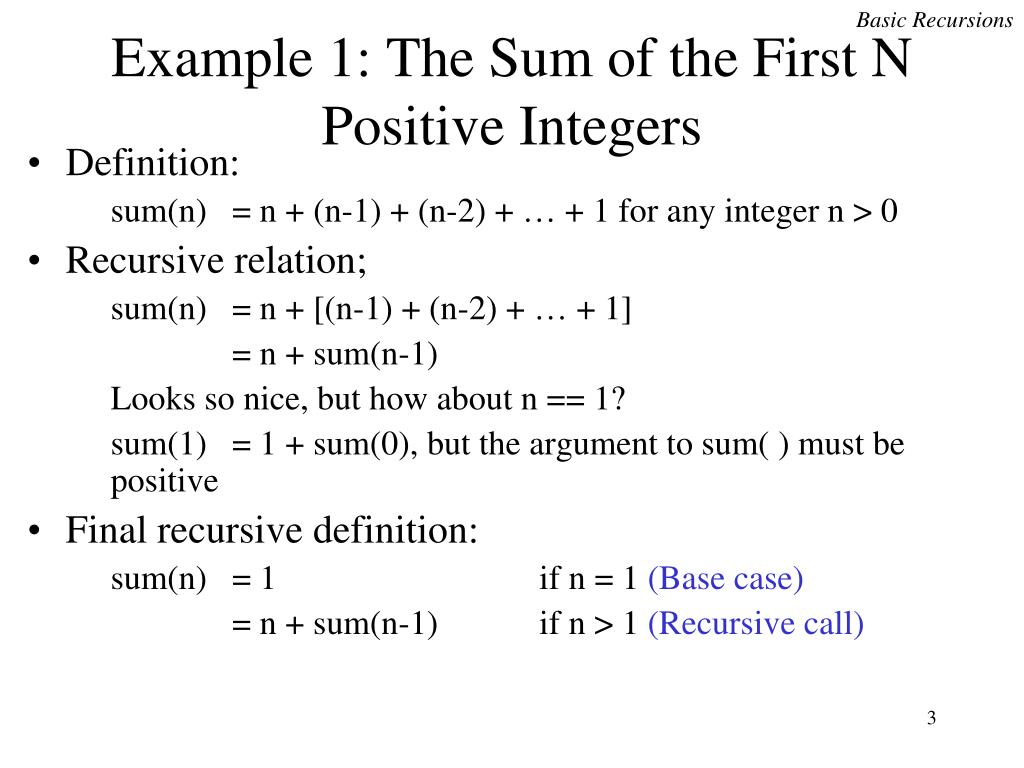 Basic Recursions

Example 1: The Sum of the First N Positive Integers

• Definition:

sum(n) = n + (n-1) + (n-2) + … + 1 for any integer n > 0

• Recursive relation;

sum(n) = n + [(n-1) + (n-2) + … + 1]

= n + sum(n-1)

Looks so nice, but how about n == 1?

sum(1) = 1 + sum(0), but the argument to sum( ) must be positive

• Final recursive definition:

sum(n) = 1 if n = 1 (Base case)

= n + sum(n-1) if n > 1 (Recursive call)

3